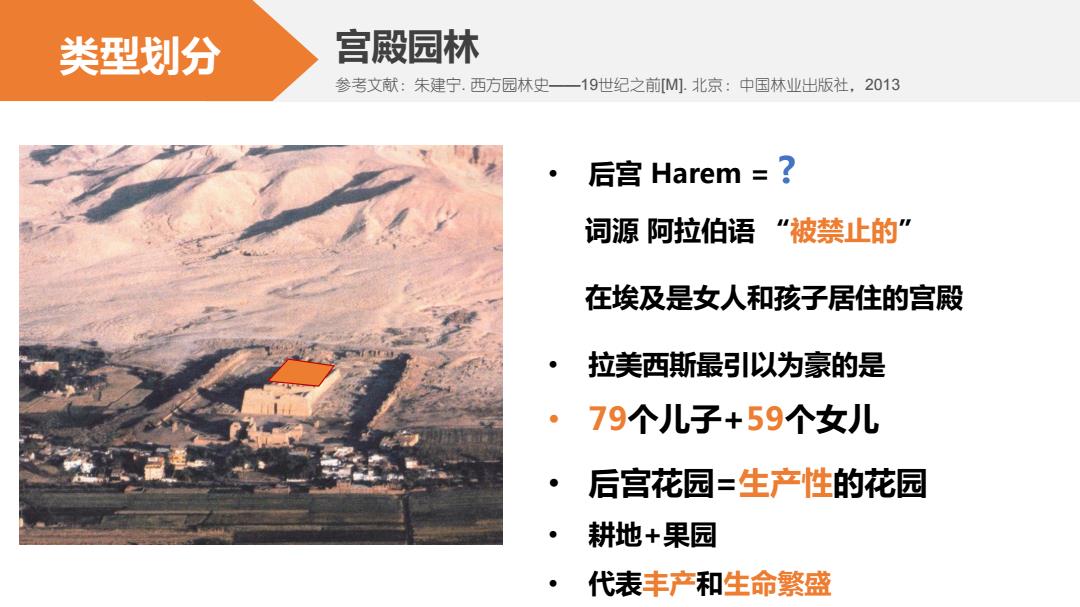 类型划分

宫殿园林

参考文献：朱建宁. 西方园林史——19世纪之前[M]. 北京：中国林业出版社，2013

• 后宫 Harem = ?

词源 阿拉伯语 “被禁止的”

在埃及是女人和孩子居住的宫殿

• 拉美西斯最引以为豪的是

• 79个儿子+59个女儿

• 后宫花园=生产性的花园

• 耕地+果园

• 代表丰产和生命繁盛